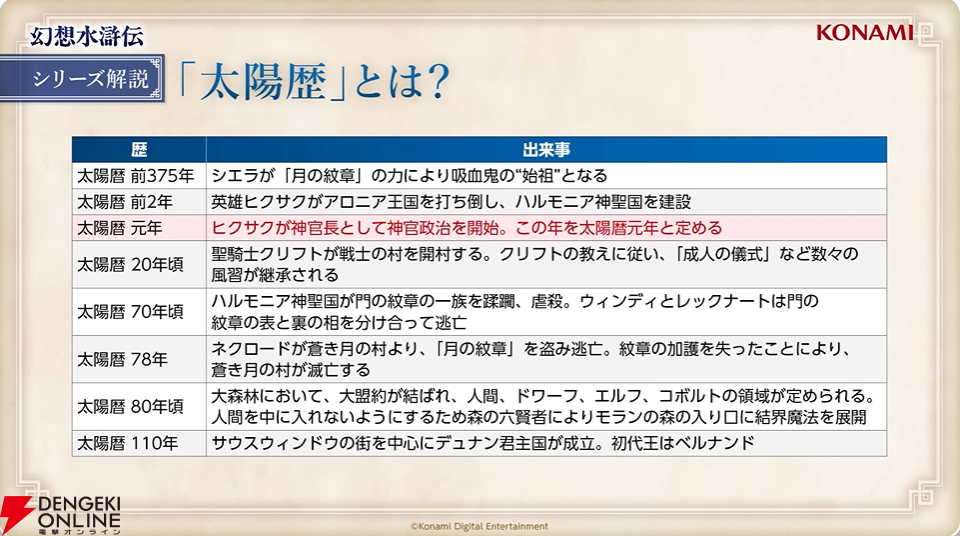 幻想水滸伝

KONAMI

シリーズ解説

「太陽歴」とは?

| 歴 | 出来事 |
|---|---|
| 太陽暦 前375年 | シエラが「月の紋章」の力により吸血鬼の"始祖"となる |
| 太陽暦 前2年 | 英雄ヒクサクがアロニア王国を打ち倒し、ハルモニア神聖国を建設 |
| 太陽暦 元年 | ヒクサクが神官長として神官政治を開始。この年を太陽暦元年と定める |
| 太陽暦 20年頃 | 聖騎士クリフトが戦士の村を開村する。クリフトの教えに従い、「成人の儀式」など数々の風習が継承される |
| 太陽暦 70年頃 | ハルモニア神聖国が門の紋章の一族を蹂躙、虐殺。ウィンディとレックナートは門の紋章の表と裏の相を分け合って逃亡 |
| 太陽暦 78年 | ネクロードが蒼き月の村より、「月の紋章」を盗み逃亡。紋章の加護を失ったことにより、蒼き月の村が滅亡する |
| 太陽暦 80年頃 | 大森林において、大盟約が結ばれ、人間、ドワーフ、エルフ、コボルトの領域が定められる。人間を中に入れないようにするため森の六賢者によりモランの森の入り口に結界魔法を展開 |
| 太陽暦 110年 | サウスウィンドウの街を中心にデュナン君主国が成立。初代王はベルナンド |

DENGEKI ONLINE 電撃オンライン

©Konami Digital Entertainment